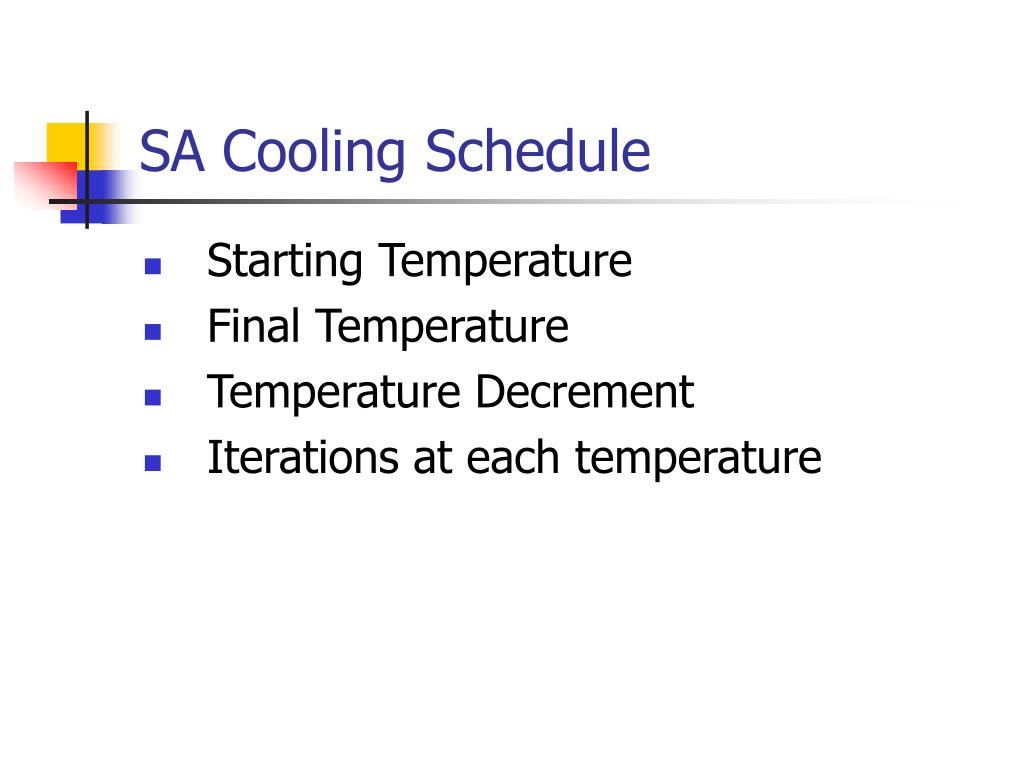 SA Cooling Schedule

- Starting Temperature
- Final Temperature
- Temperature Decrement
- Iterations at each temperature